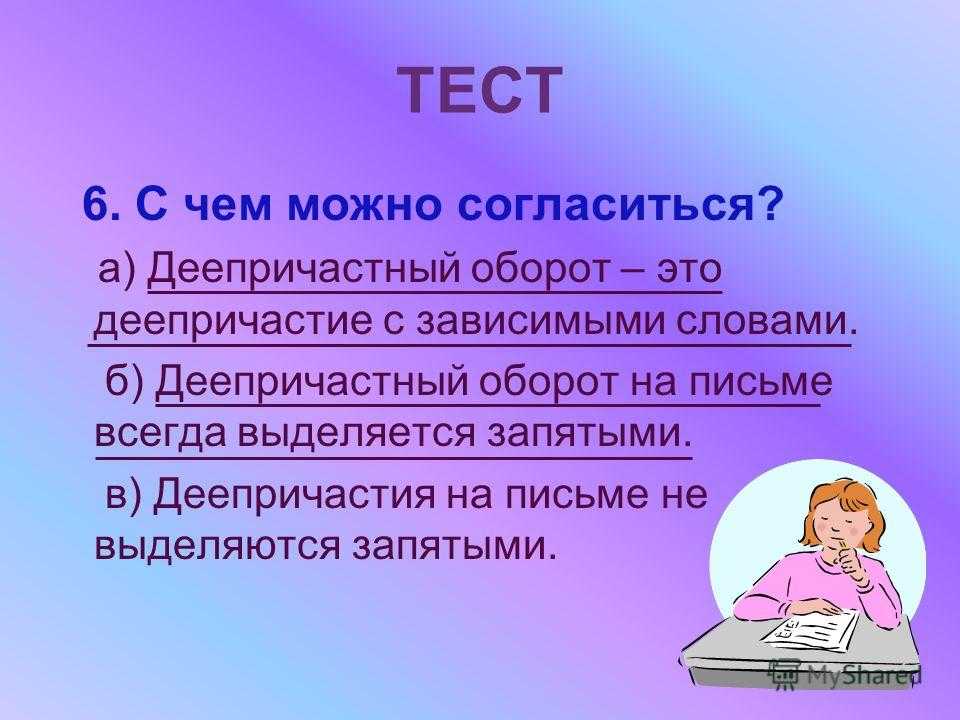 ТЕСТ

6. С чем можно согласиться?

а) Деепричастный оборот – это деепричастие с зависимыми словами.

б) Деепричастный оборот на письме всегда выделяется запятыми.

в) Деепричастия на письме не выделяются запятыми.

MyShared